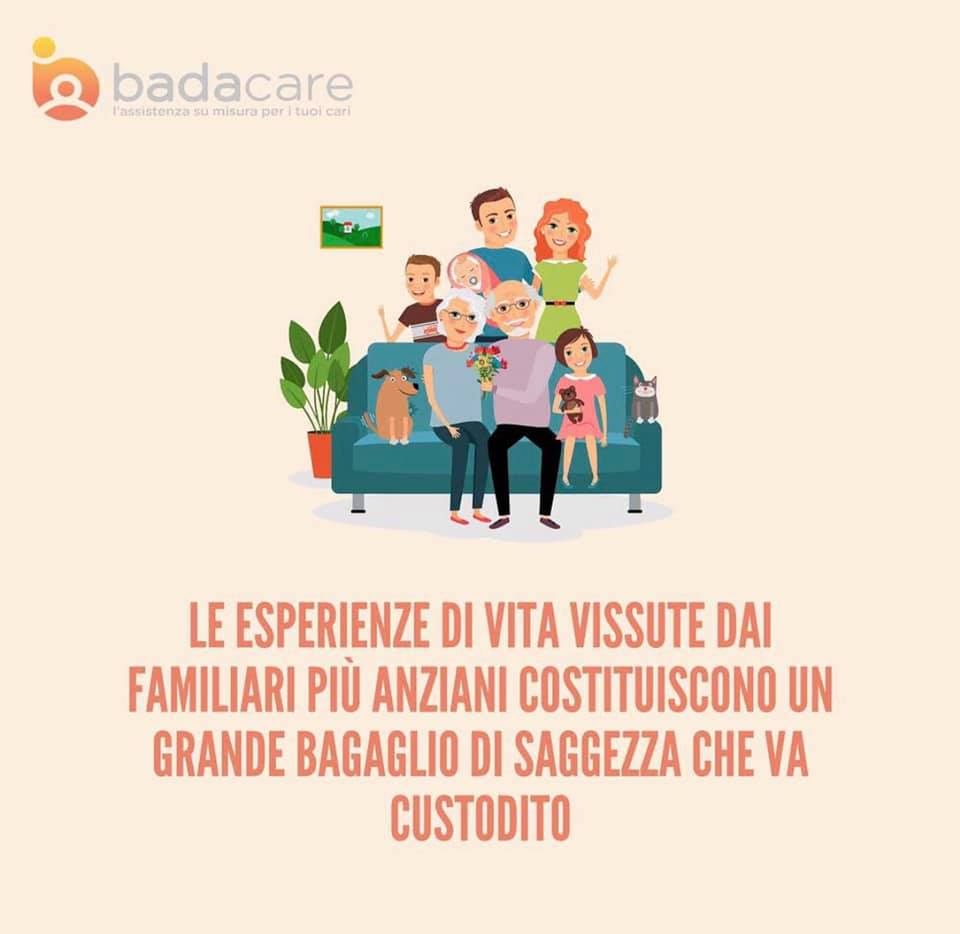 badacare
l'assistenza su misura per i tuoi cari

LE ESPERIENZE DI VITA VISSUTE DAI FAMILIARI PIÙ ANZIANI COSTITUISCONO UN GRANDE BAGAGLIO DI SAGGEZZA CHE VA CUSTODITO